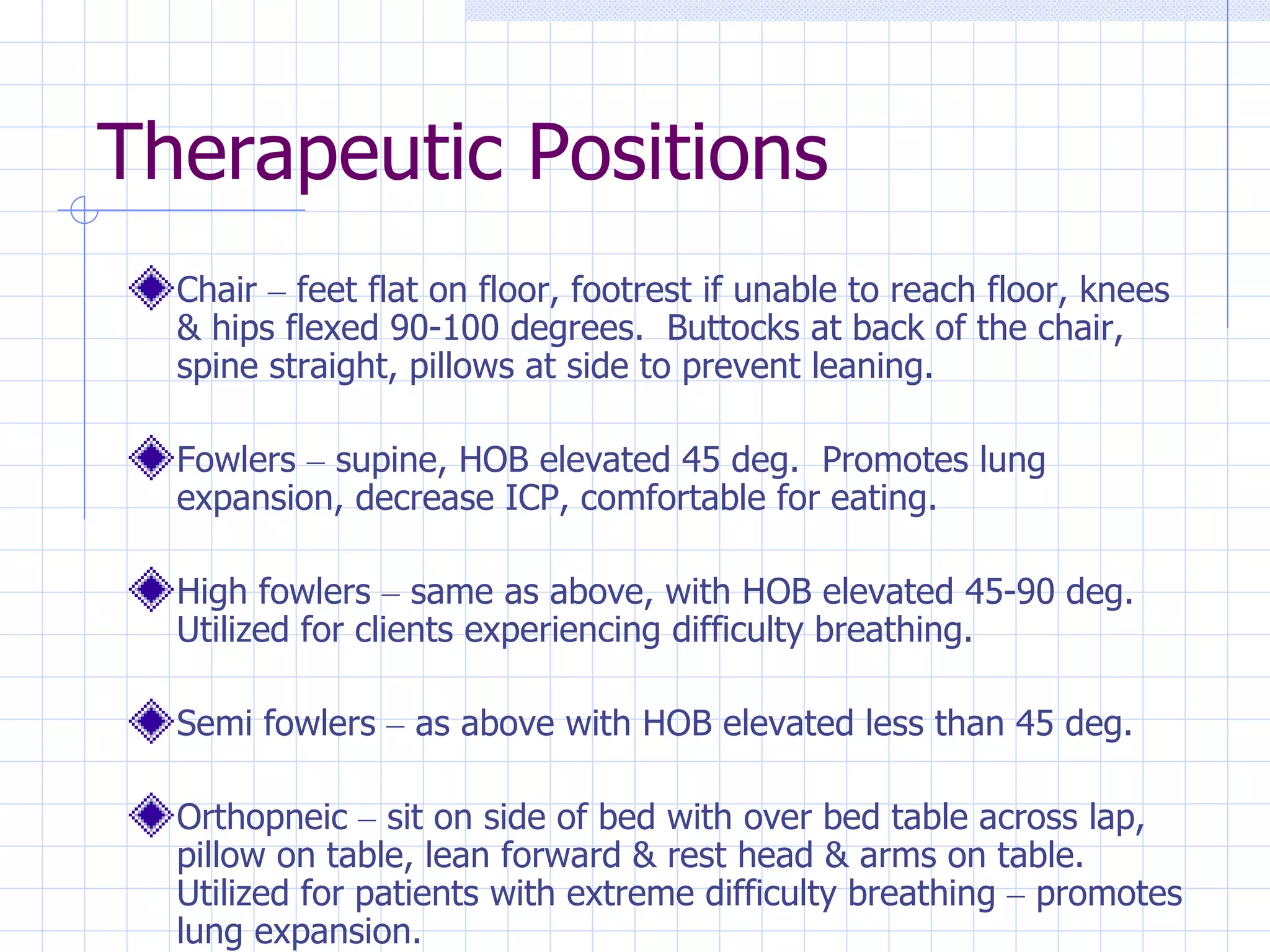 Therapeutic Positions

Chair – feet flat on floor, footrest if unable to reach floor, knees & hips flexed 90-100 degrees.  Buttocks at back of the chair, spine straight, pillows at side to prevent leaning.

Fowlers – supine, HOB elevated 45 deg.  Promotes lung expansion, decrease ICP, comfortable for eating.

High fowlers – same as above, with HOB elevated 45-90 deg.  Utilized for clients experiencing difficulty breathing.

Semi fowlers – as above with HOB elevated less than 45 deg.

Orthopneic – sit on side of bed with over bed table across lap, pillow on table, lean forward & rest head & arms on table.  Utilized for patients with extreme difficulty breathing – promotes lung expansion.